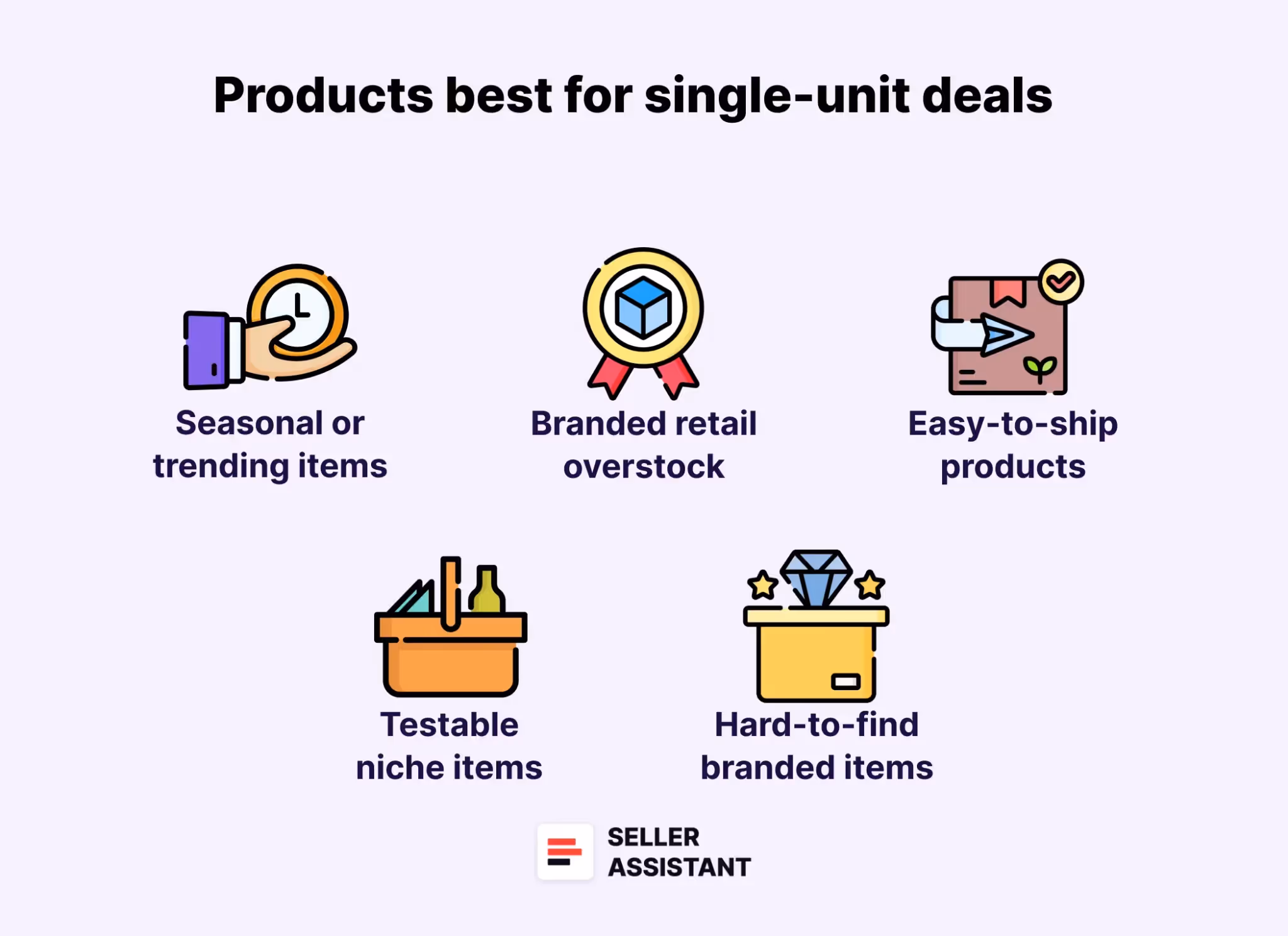 Products best for single-unit deals

Seasonal or trending items

Branded retail overstock

Easy-to-ship products

Testable niche items

Hard-to-find branded items

SELLER ASSISTANT